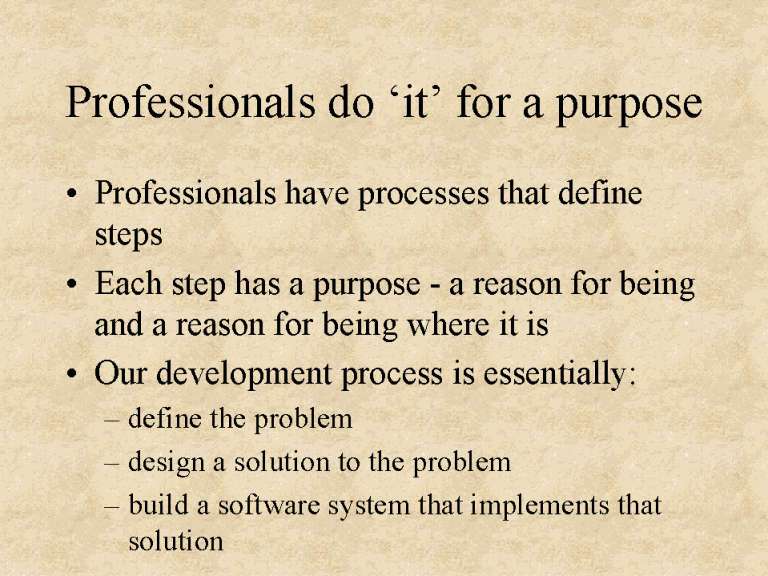 Professionals do ‘it’ for a purpose

• Professionals have processes that define steps
• Each step has a purpose - a reason for being and a reason for being where it is
• Our development process is essentially:
– define the problem
– design a solution to the problem
– build a software system that implements that solution